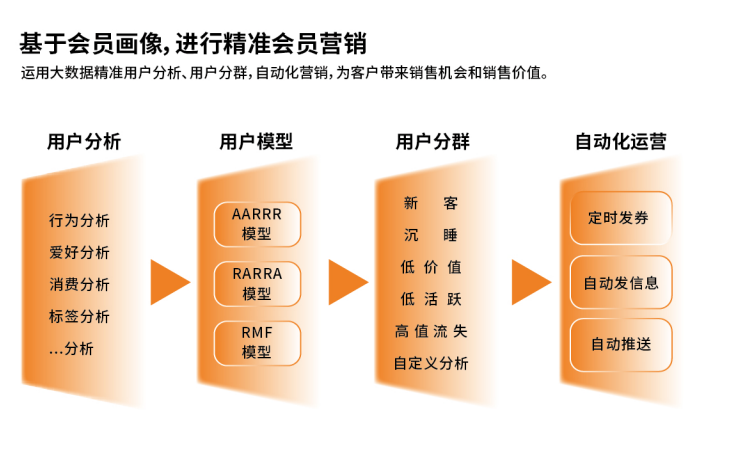 基于会员画像，进行精准会员营销

运用大数据精准用户分析、用户分群，自动化营销，为客户带来销售机会和销售价值。

用户分析

行为分析
爱好分析
消费分析
标签分析
...分析

用户模型

AARRR 模型
RARRA 模型
RMF 模型

用户分群

新 客
沉 睡
低 价 值
低 活 跃
高 值 流 失
自定义分析

自动化运营

定时发券
自动发信息
自动推送